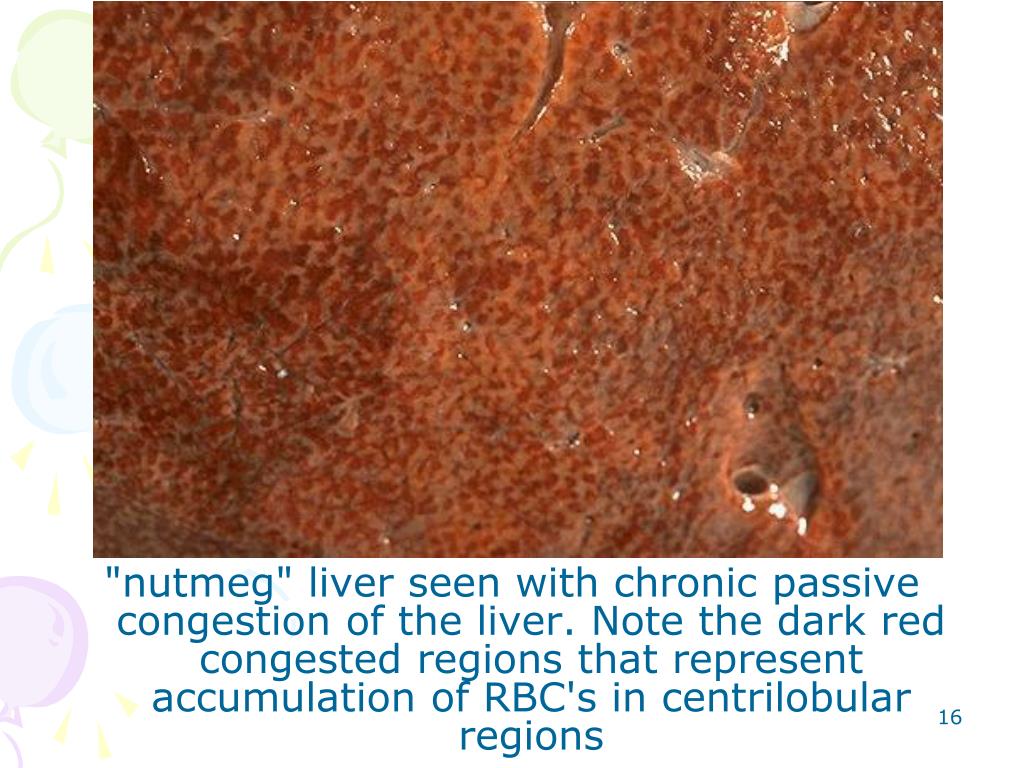 "nutmeg" liver seen with chronic passive congestion of the liver. Note the dark red congested regions that represent accumulation of RBC's in centrilobular regions

16